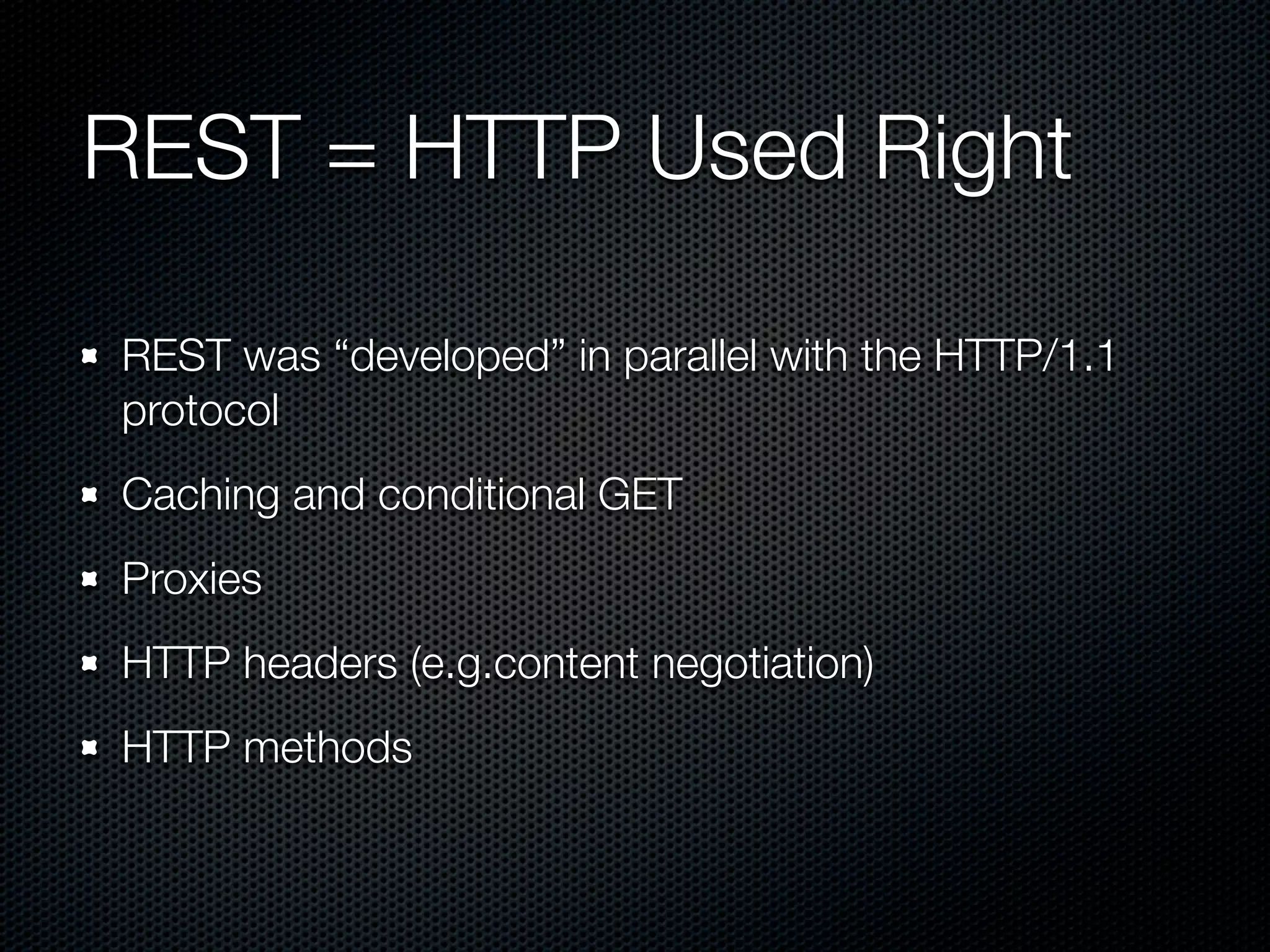 REST = HTTP Used Right

- REST was “developed” in parallel with the HTTP/1.1 protocol
- Caching and conditional GET
- Proxies
- HTTP headers (e.g.content negotiation)
- HTTP methods